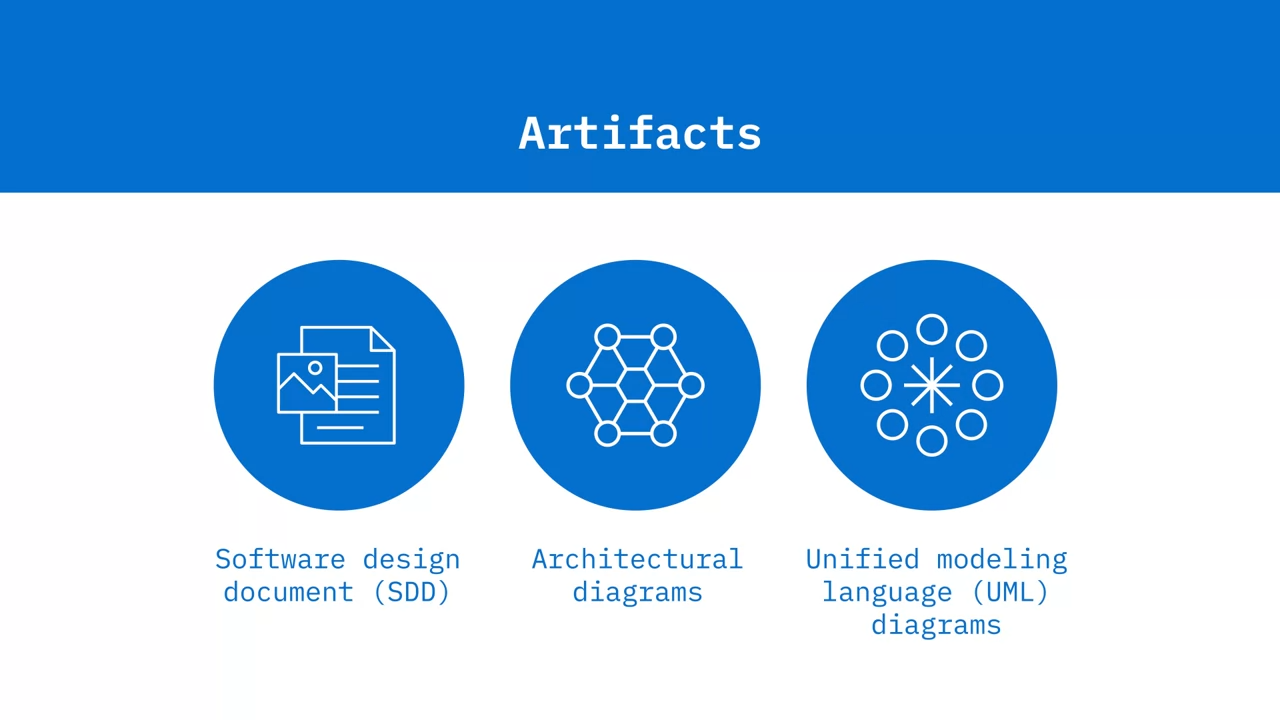 Artifacts

Software design document (SDD)

Architectural diagrams

Unified modeling language (UML) diagrams